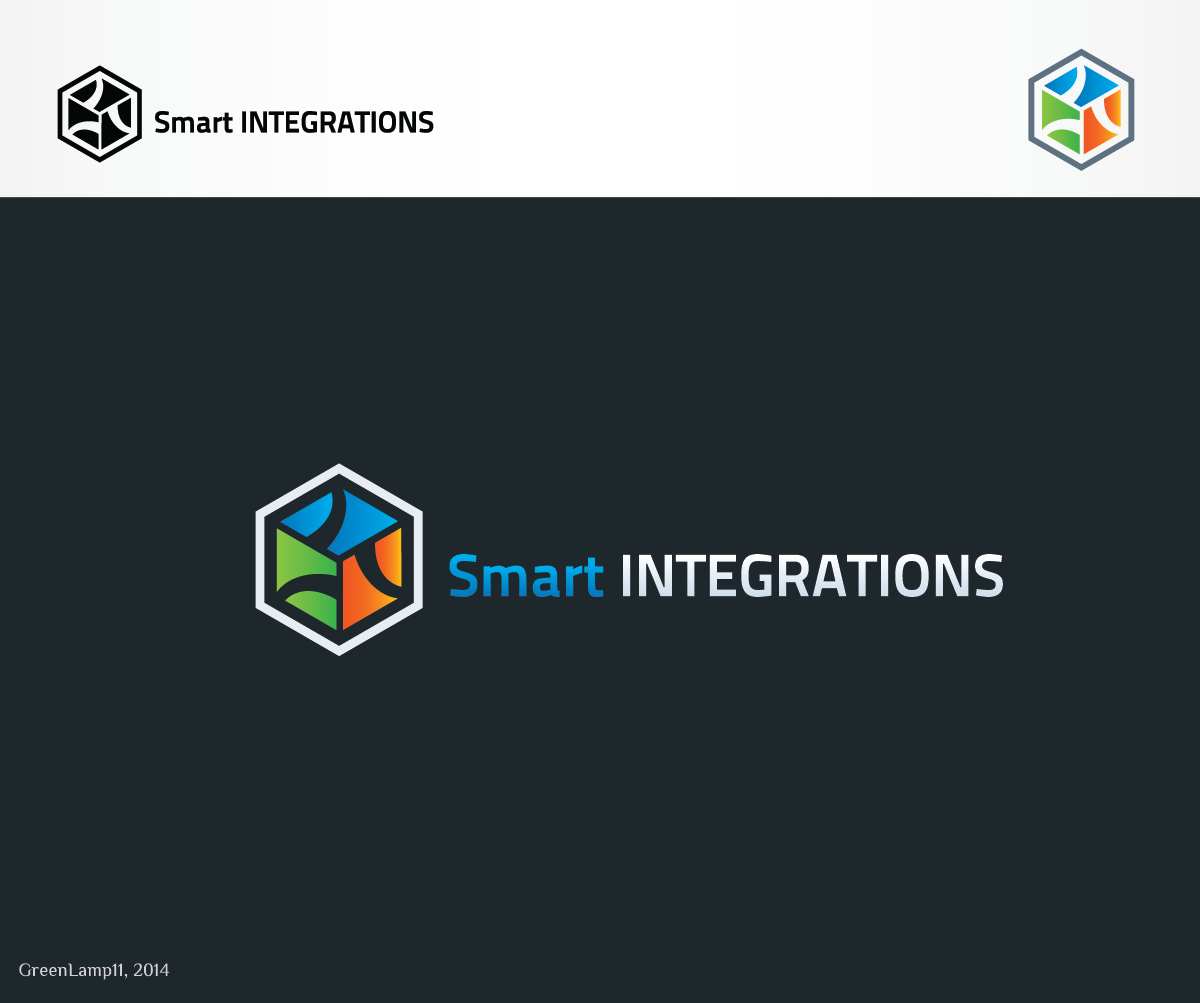 Smart INTEGRATIONS

Smart INTEGRATIONS

GreenLamp11, 2014